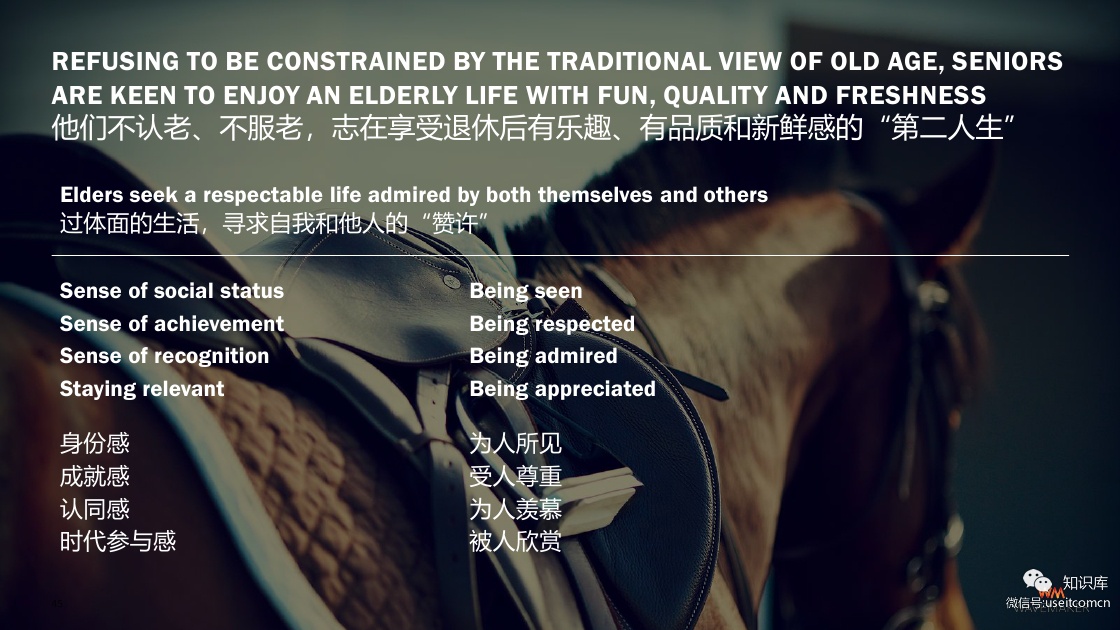 REFUSING TO BE CONSTRAINED BY THE TRADITIONAL VIEW OF OLD AGE, SENIORS ARE KEEN TO ENJOY AN ELDERLY LIFE WITH FUN, QUALITY AND FRESHNESS
他们不认老、不服老，志在享受退休后有乐趣、有品质和新鲜感的“第二人生”

Elders seek a respectable life admired by both themselves and others
过体面的生活，寻求自我和他人的“赞许”

Sense of social status
Sense of achievement
Sense of recognition
Staying relevant

身份感
成就感
认同感
时代参与感

Being seen
Being respected
Being admired
Being appreciated

为人所见
受人尊重
为人羡慕
被人欣赏

知识库
微信号:useitcomcn